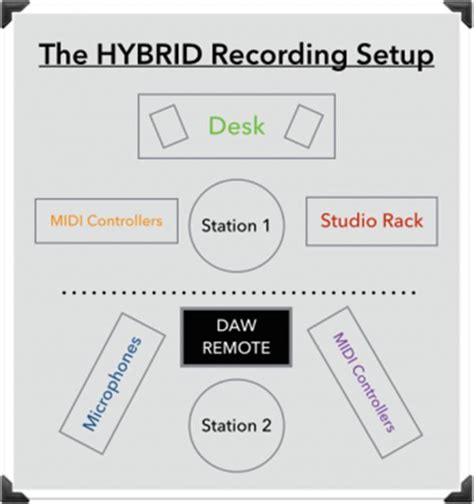 The HYBRID Recording Setup

Desk

MIDI Controllers

Station 1

Studio Rack

DAW REMOTE

Microphones

MIDI Controllers

Station 2